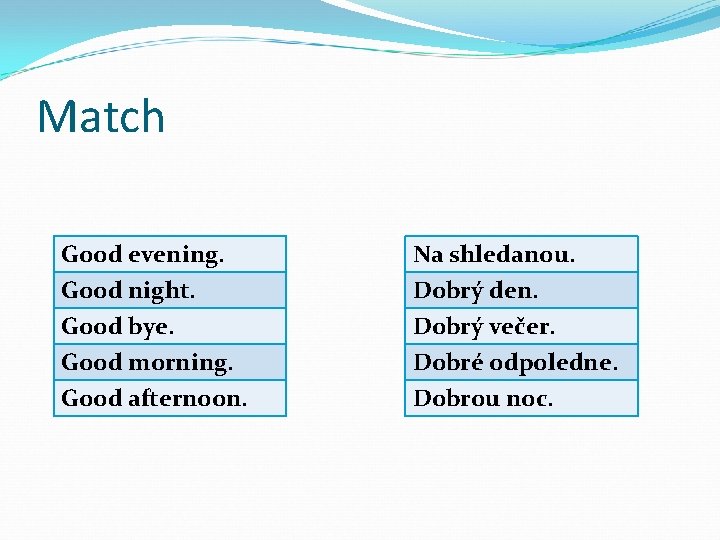 Match

| Good evening. |
|---|
| Good night. |
| Good bye. |
| Good morning. |
| Good afternoon. |

| Na shledanou. |
|---|
| Dobrý den. |
| Dobrý večer. |
| Dobré odpoledne. |
| Dobrou noc. |